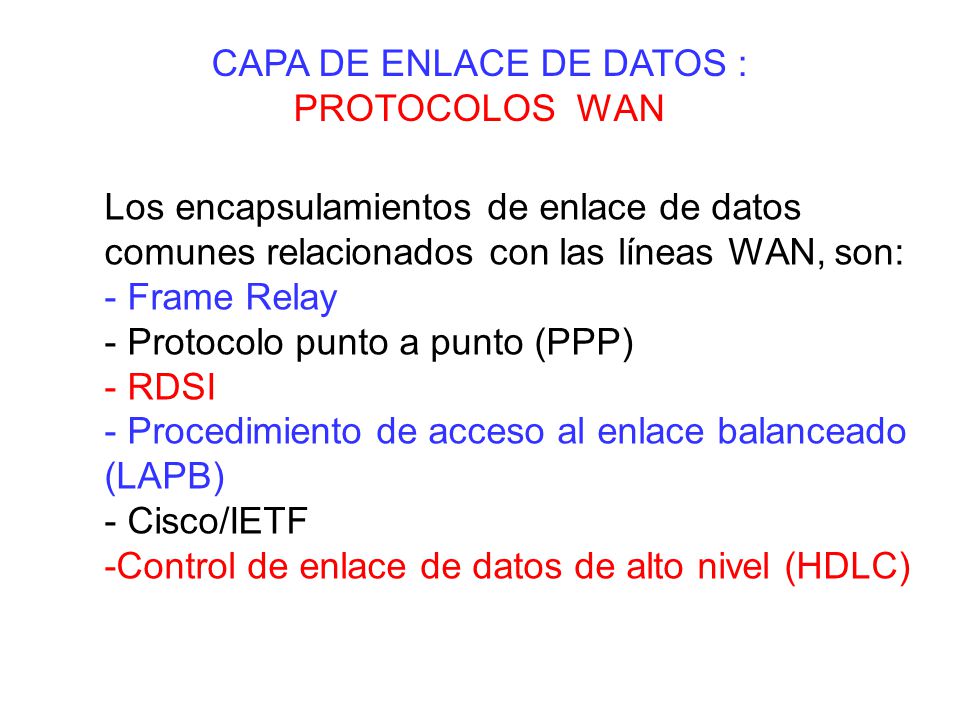 CAPA DE ENLACE DE DATOS :
PROTOCOLOS WAN

Los encapsulamientos de enlace de datos comunes relacionados con las líneas WAN, son:
- Frame Relay
- Protocolo punto a punto (PPP)
- RDSI
- Procedimiento de acceso al enlace balanceado (LAPB)
- Cisco/IETF
-Control de enlace de datos de alto nivel (HDLC)